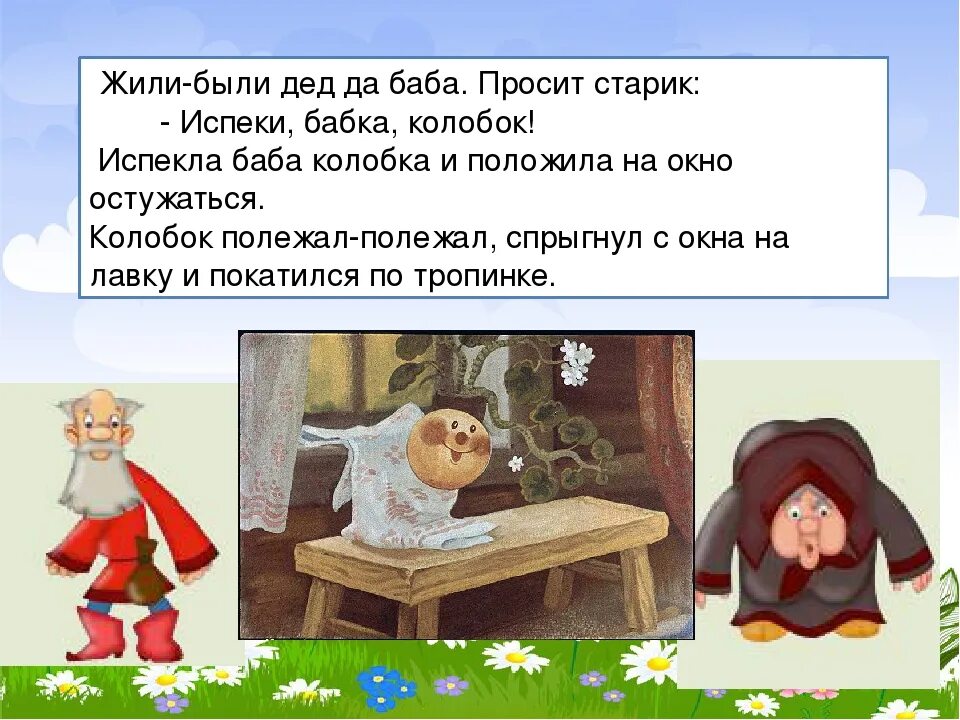 Жили-были дед да баба. Просит старик:
- Испеки, бабка, колобок!
Испекла баба колобка и положила на окно остужаться.
Колобок полежал-полежал, спрыгнул с окна на лавку и покатился по тропинке.